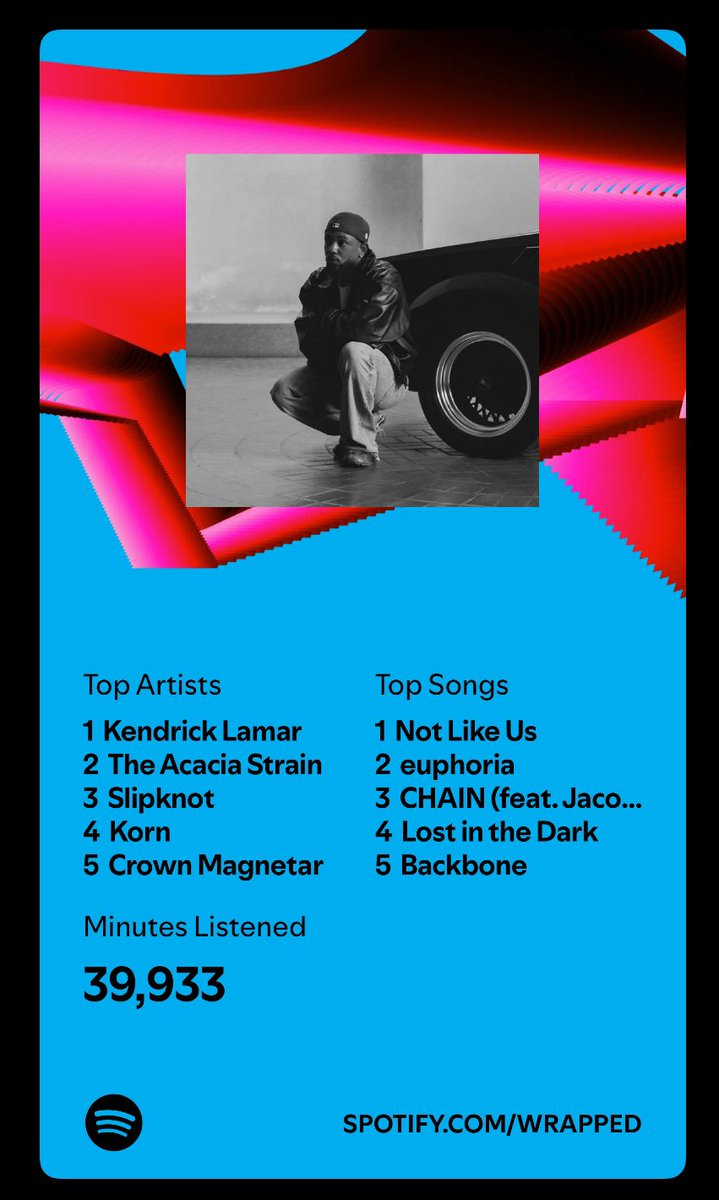 Top Artists
1 Kendrick Lamar
2 The Acacia Strain
3 Slipknot
4 Korn
5 Crown Magnetar

Top Songs
1 Not Like Us
2 euphoria
3 CHAIN (feat. Jaco...
4 Lost in the Dark
5 Backbone

Minutes Listened
39,933

SPOTIFY.COM/WRAPPED